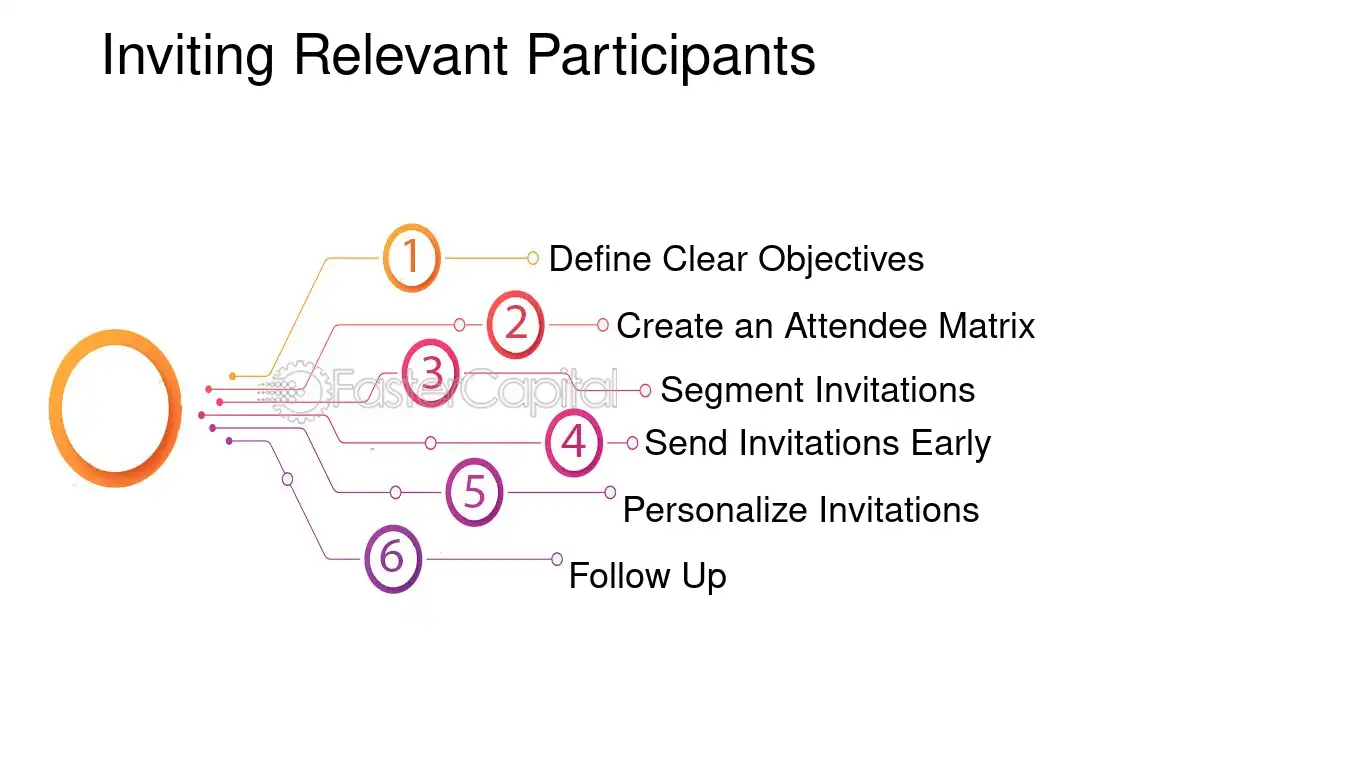 Inviting Relevant Participants

1 Define Clear Objectives

2 Create an Attendee Matrix

3 Segment Invitations

4 Send Invitations Early

5 Personalize Invitations

6 Follow Up

FasterCapital